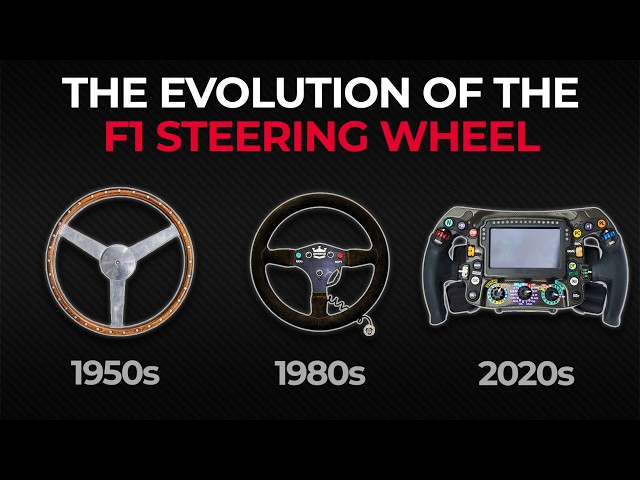 THE EVOLUTION OF THE
F1 STEERING WHEEL

1950s

1980s

2020s